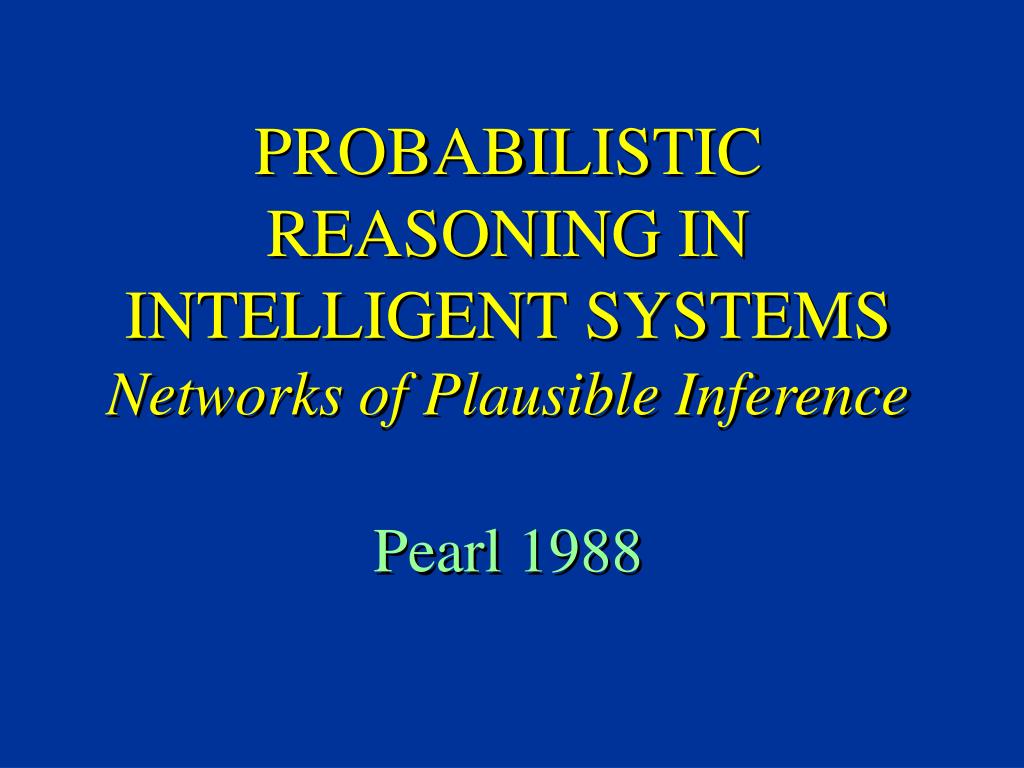 PROBABILISTIC REASONING IN INTELLIGENT SYSTEMS
Networks of Plausible Inference

Pearl 1988